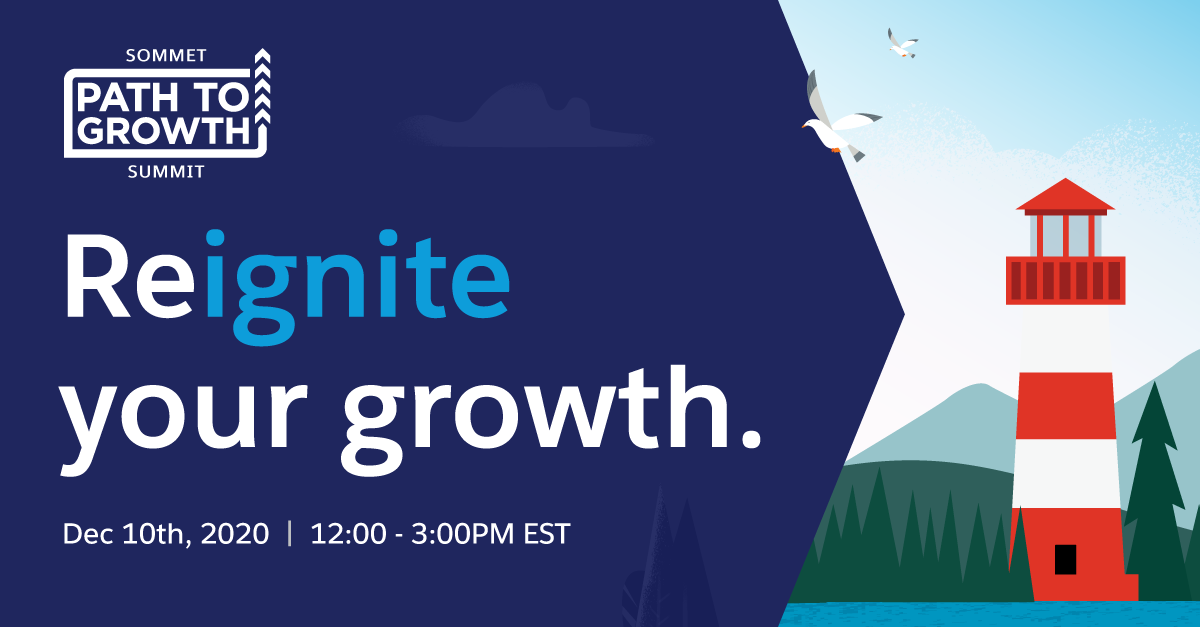 SOMMET
PATH TO GROWTH
SUMMIT

Reignite your growth.

Dec 10th, 2020 | 12:00 - 3:00PM EST